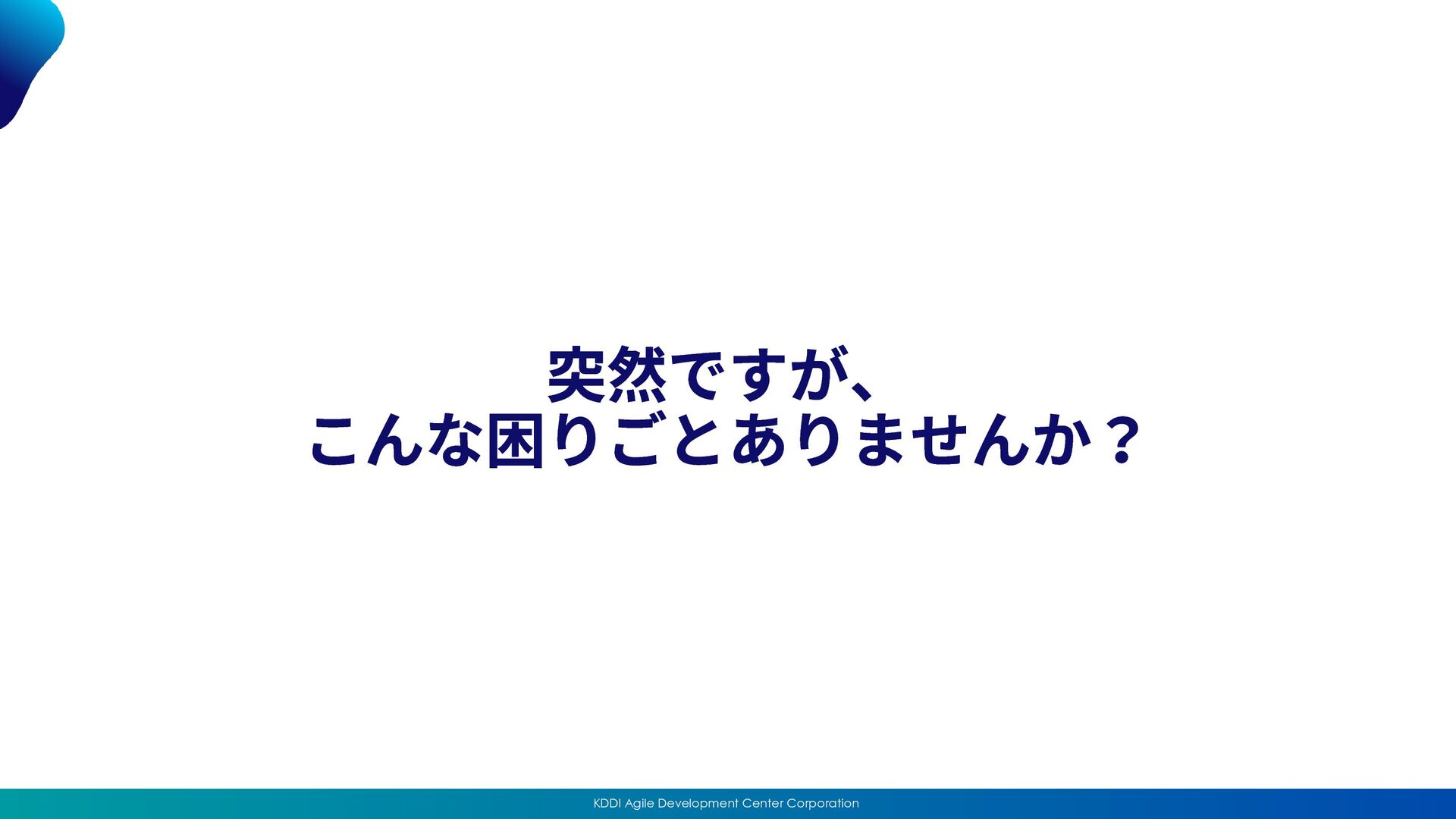 突然ですが、
こんな困りごとありませんか？

KDDI Agile Development Center Corporation